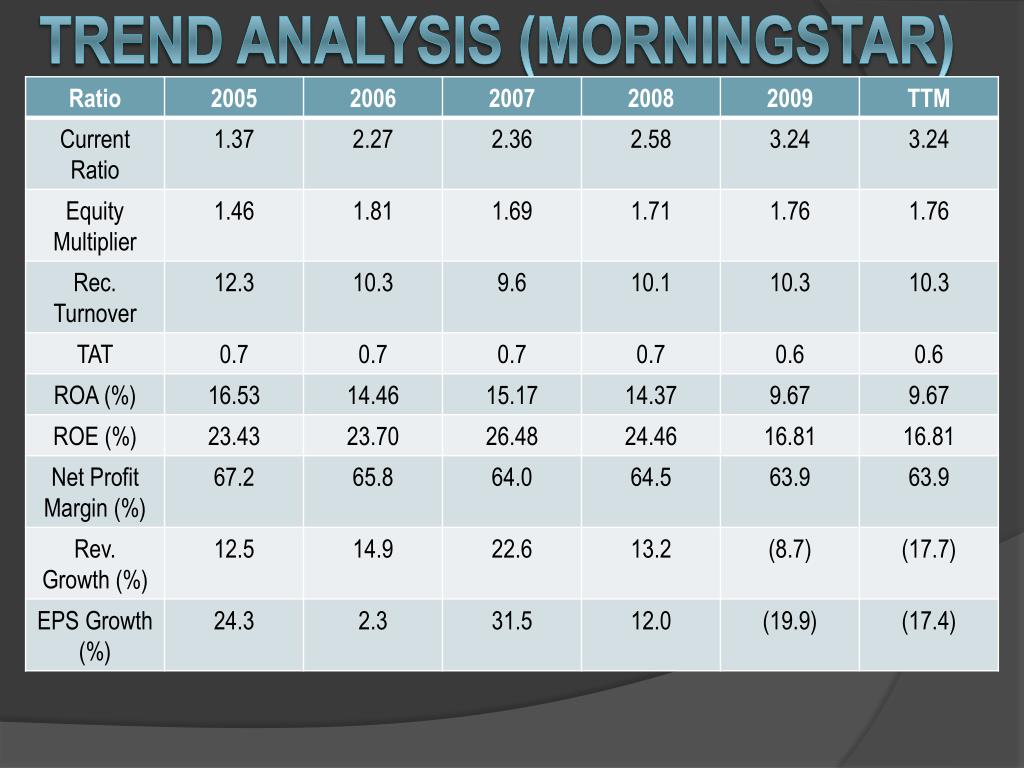 TREND ANALYSIS (MORNINGSTAR)

| Ratio | 2005 | 2006 | 2007 | 2008 | 2009 | TTM |
|---|---|---|---|---|---|---|
| Current Ratio | 1.37 | 2.27 | 2.36 | 2.58 | 3.24 | 3.24 |
| Equity Multiplier | 1.46 | 1.81 | 1.69 | 1.71 | 1.76 | 1.76 |
| Rec. Turnover | 12.3 | 10.3 | 9.6 | 10.1 | 10.3 | 10.3 |
| TAT | 0.7 | 0.7 | 0.7 | 0.7 | 0.6 | 0.6 |
| ROA (%) | 16.53 | 14.46 | 15.17 | 14.37 | 9.67 | 9.67 |
| ROE (%) | 23.43 | 23.70 | 26.48 | 24.46 | 16.81 | 16.81 |
| Net Profit Margin (%) | 67.2 | 65.8 | 64.0 | 64.5 | 63.9 | 63.9 |
| Rev. Growth (%) | 12.5 | 14.9 | 22.6 | 13.2 | (8.7) | (17.7) |
| EPS Growth (%) | 24.3 | 2.3 | 31.5 | 12.0 | (19.9) | (17.4) |